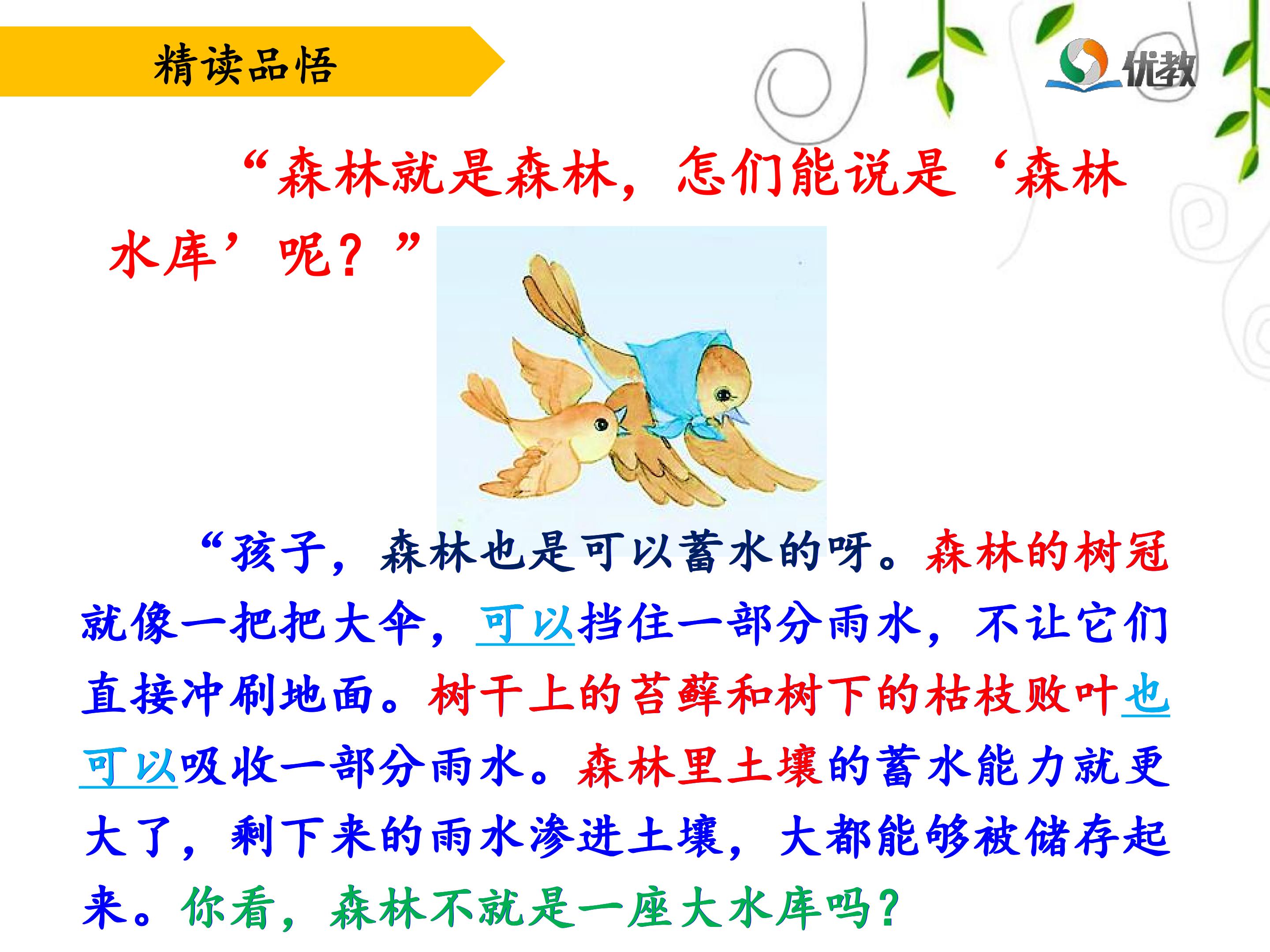 精读品悟

优教

“森林就是森林，怎们能说是‘森林水库’呢？”

“孩子，森林也是可以蓄水的呀。森林的树冠就像一把把大伞，可以挡住一部分雨水，不让它们直接冲刷地面。树干上的苔藓和树下的枯枝败叶也可以吸收一部分雨水。森林里土壤的蓄水能力就更大了，剩下来的雨水渗进土壤，大都能够被储存起来。你看，森林不就是一座大水库吗？